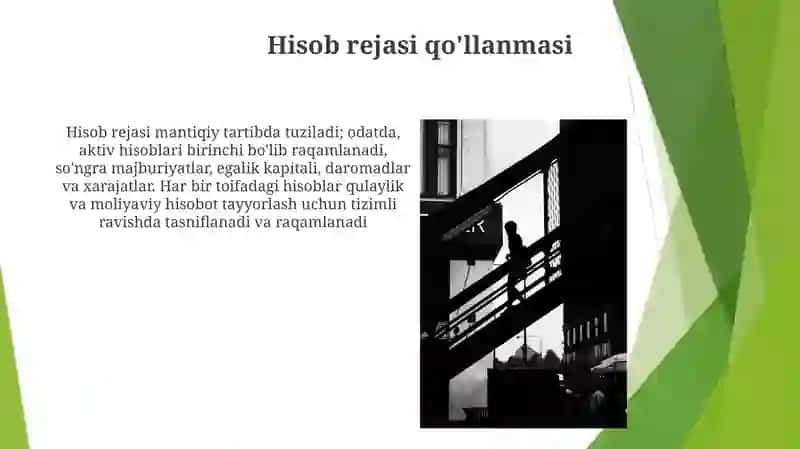 Hisob rejasi qo'llanmasi

Hisob rejasi mantiqiy tartibda tuziladi; odatda, aktiv hisoblari birinchi bo'lib raqamlanadi, so'ngra majburiyatlar, egalik kapitali, daromadlar va xarajatlar. Har bir toifadagi hisoblar qulaylik va moliyaviy hisobot tayyorlash uchun tizimli ravishda tasniflanadi va raqamlanadi